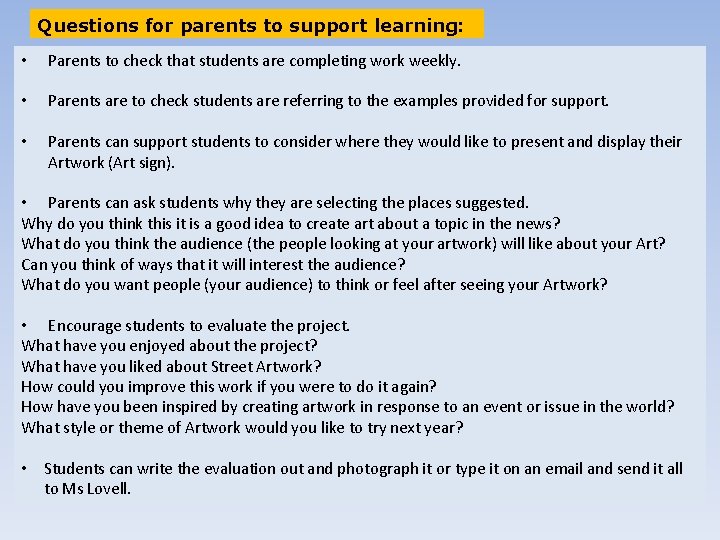 Questions for parents to support learning:

• Parents to check that students are completing work weekly.

• Parents are to check students are referring to the examples provided for support.

• Parents can support students to consider where they would like to present and display their Artwork (Art sign).

• Parents can ask students why they are selecting the places suggested.
Why do you think this it is a good idea to create art about a topic in the news?
What do you think the audience (the people looking at your artwork) will like about your Art?
Can you think of ways that it will interest the audience?
What do you want people (your audience) to think or feel after seeing your Artwork?

• Encourage students to evaluate the project.
What have you enjoyed about the project?
What have you liked about Street Artwork?
How could you improve this work if you were to do it again?
How have you been inspired by creating artwork in response to an event or issue in the world?
What style or theme of Artwork would you like to try next year?

• Students can write the evaluation out and photograph it or type it on an email and send it all to Ms Lovell.